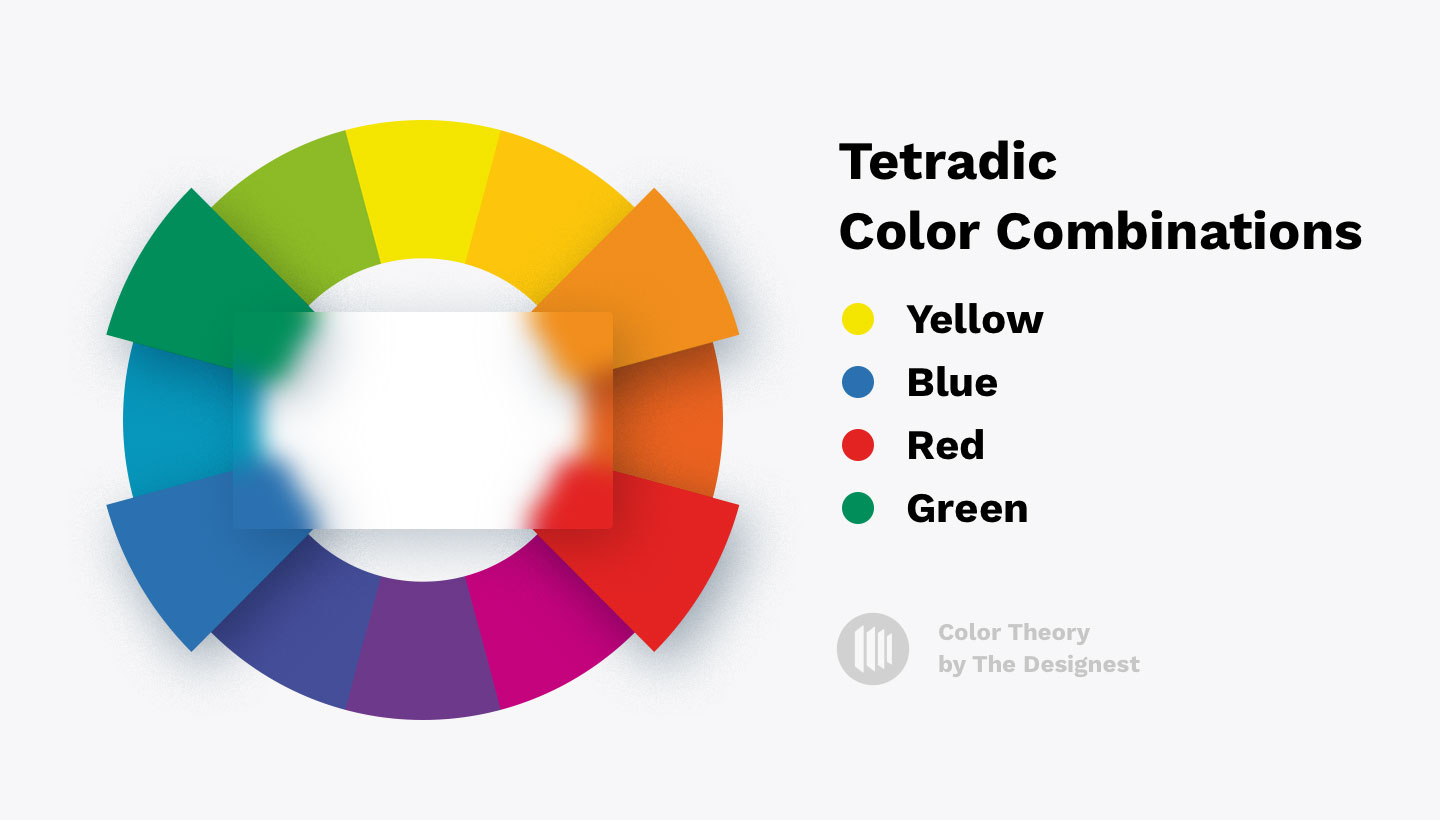 Tetradic
Color Combinations

Yellow
Blue
Red
Green

Color Theory
by The Designest